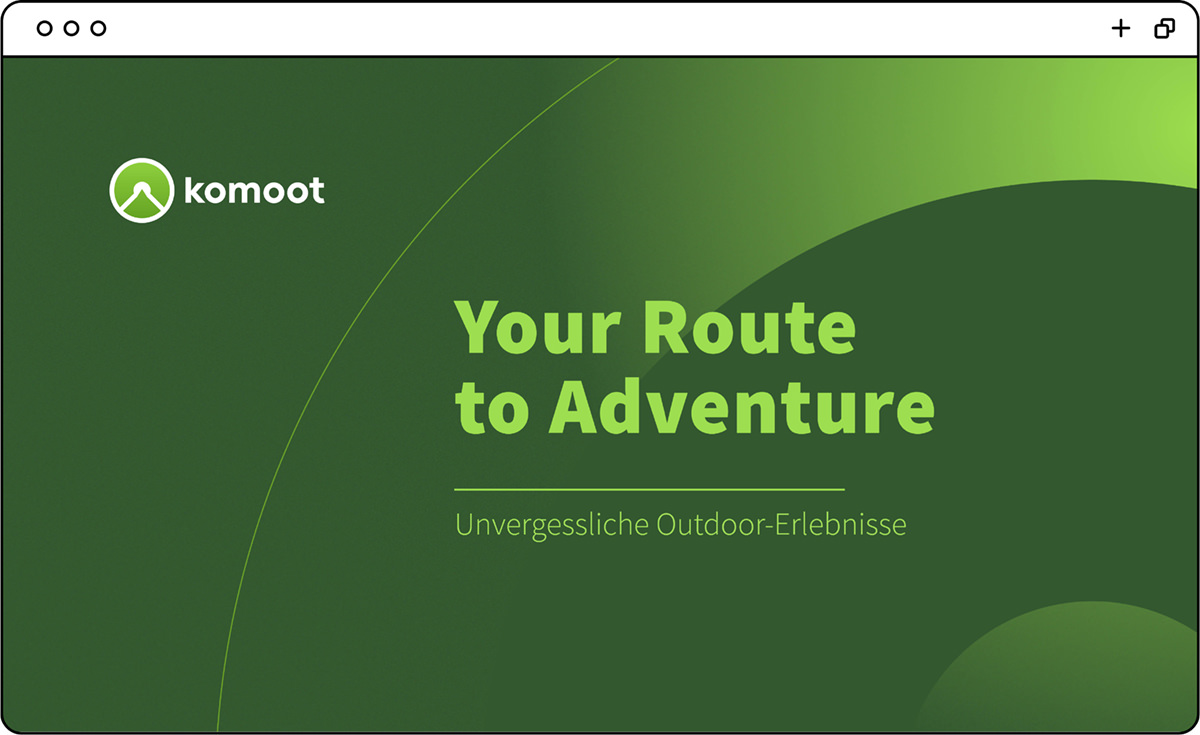 komoot

Your Route to Adventure

Unvergessliche Outdoor-Erlebnisse